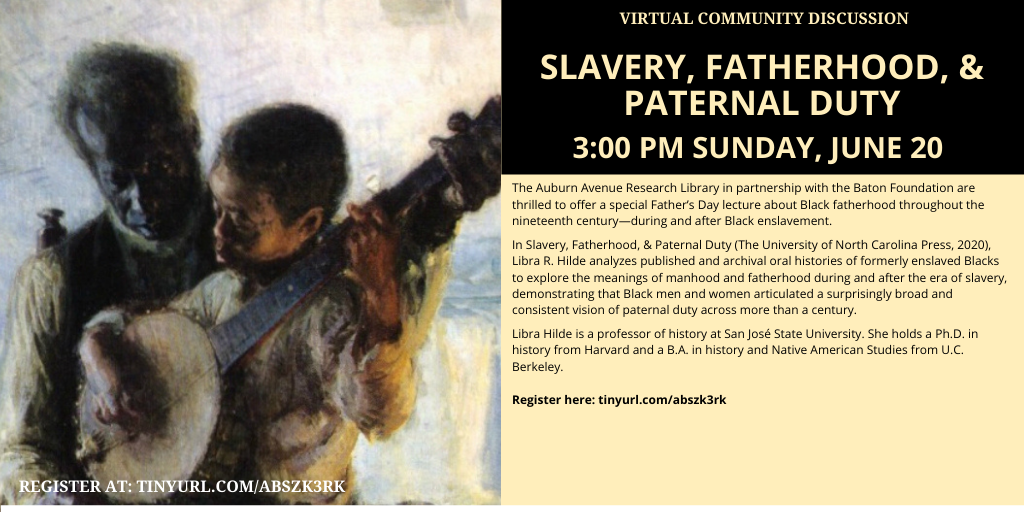 VIRTUAL COMMUNITY DISCUSSION

SLAVERY, FATHERHOOD, & PATERNAL DUTY

3:00 PM SUNDAY, JUNE 20

The Auburn Avenue Research Library in partnership with the Baton Foundation are thrilled to offer a special Father's Day lecture about Black fatherhood throughout the nineteenth century—during and after Black enslavement.

In Slavery, Fatherhood, & Paternal Duty (The University of North Carolina Press, 2020), Libra R. Hilde analyzes published and archival oral histories of formerly enslaved Blacks to explore the meanings of manhood and fatherhood during and after the era of slavery, demonstrating that Black men and women articulated a surprisingly broad and consistent vision of paternal duty across more than a century.

Libra Hilde is a professor of history at San José State University. She holds a Ph.D. in history from Harvard and a B.A. in history and Native American Studies from U.C. Berkeley.

Register here: tinyurl.com/abszk3rk

REGISTER AT: TINYURL.COM/ABSZK3RK